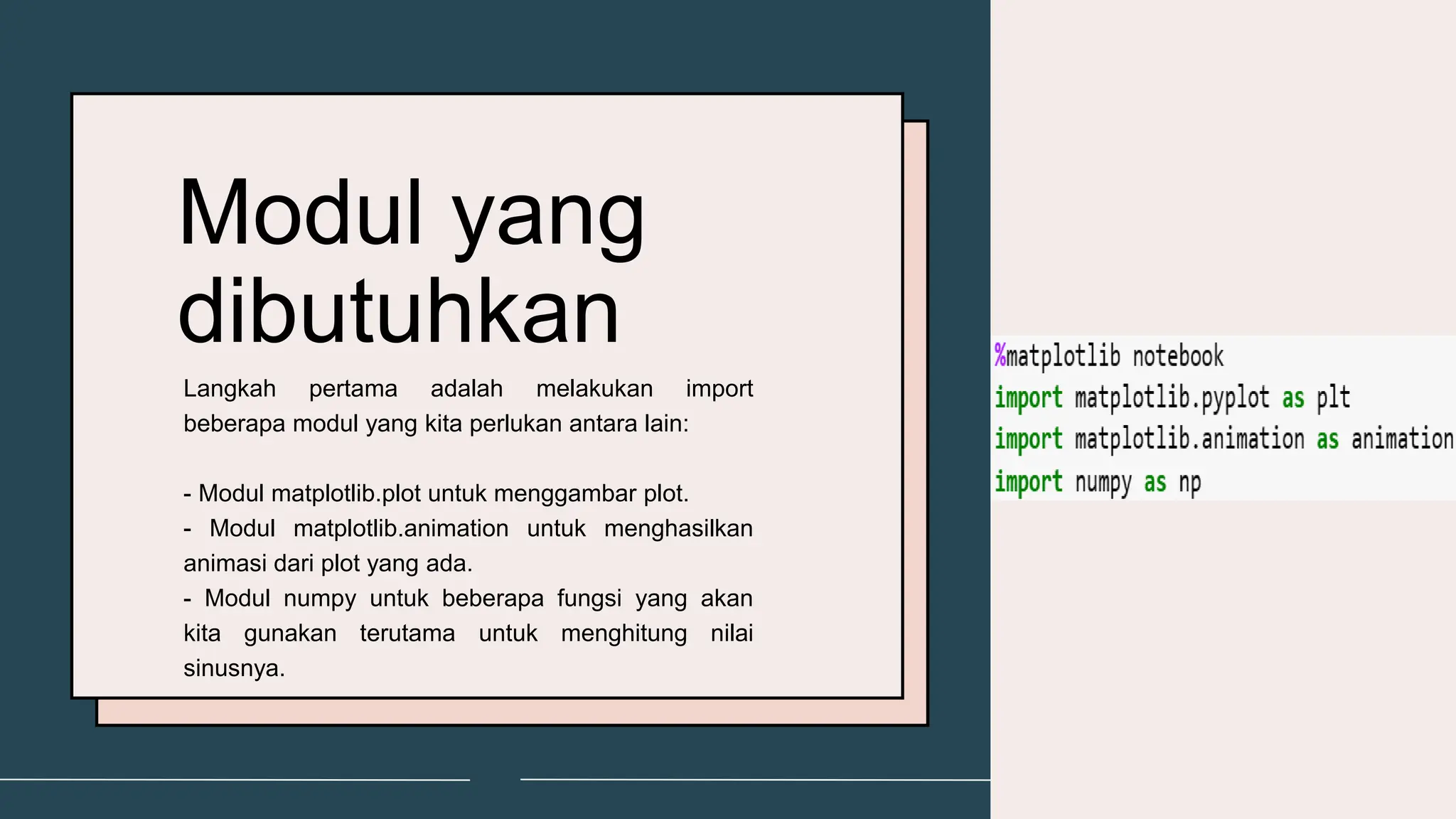 Modul yang dibutuhkan

Langkah pertama adalah melakukan import beberapa modul yang kita perlukan antara lain:

- Modul matplotlib.plot untuk menggambar plot.
- Modul matplotlib.animation untuk menghasilkan animasi dari plot yang ada.
- Modul numpy untuk beberapa fungsi yang akan kita gunakan terutama untuk menghitung nilai sinusnya.

%matplotlib notebook
import matplotlib.pyplot as plt
import matplotlib.animation as animation
import numpy as np